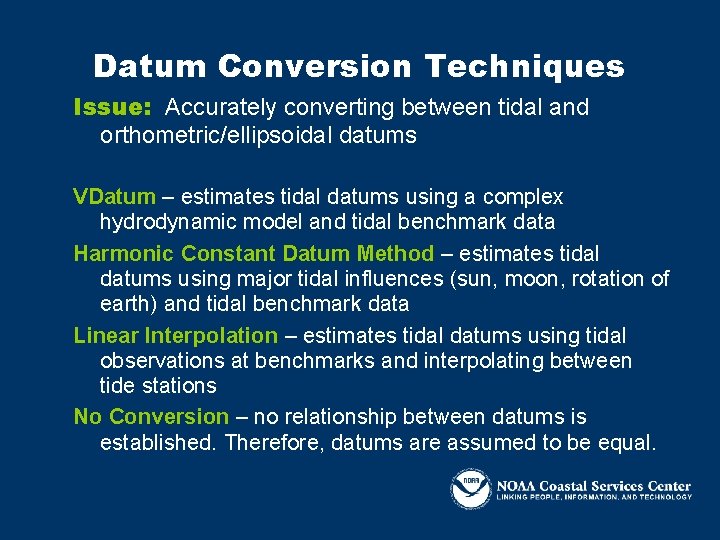 Datum Conversion Techniques

Issue: Accurately converting between tidal and orthometric/ellipsoidal datums

VDatum – estimates tidal datums using a complex hydrodynamic model and tidal benchmark data

Harmonic Constant Datum Method – estimates tidal datums using major tidal influences (sun, moon, rotation of earth) and tidal benchmark data

Linear Interpolation – estimates tidal datums using tidal observations at benchmarks and interpolating between tide stations

No Conversion – no relationship between datums is established. Therefore, datums are assumed to be equal.

NOAA

NOAA Coastal Services Center
LINKING PEOPLE, INFORMATION, AND TECHNOLOGY